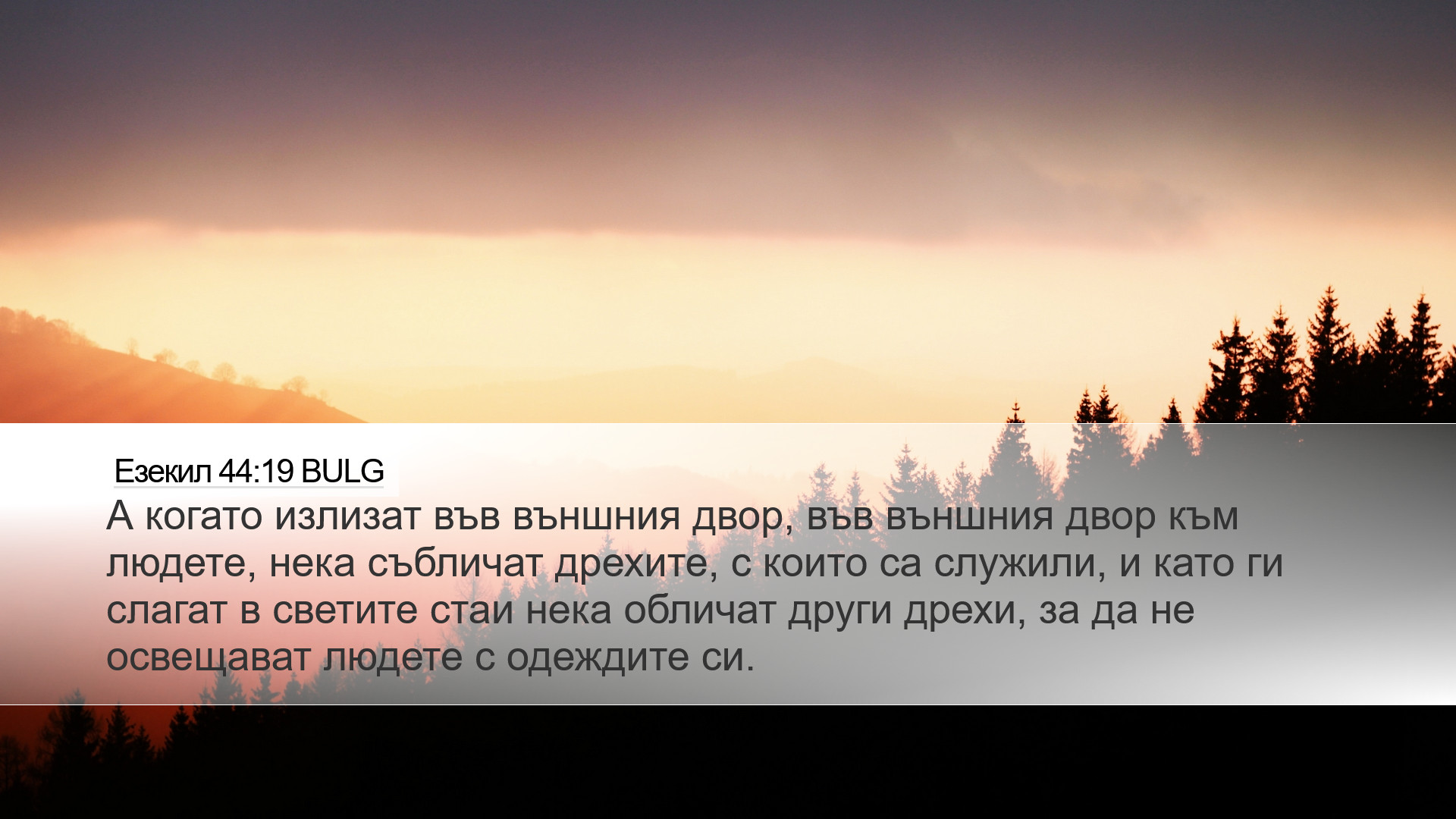 Езекил 44:19 BULG

А когато излизат във външния двор, във външния двор към людете, нека събличат дрехите, с които са служили, и като ги слагат в светите стаи нека обличат други дрехи, за да не освещават людете с одеждите си.